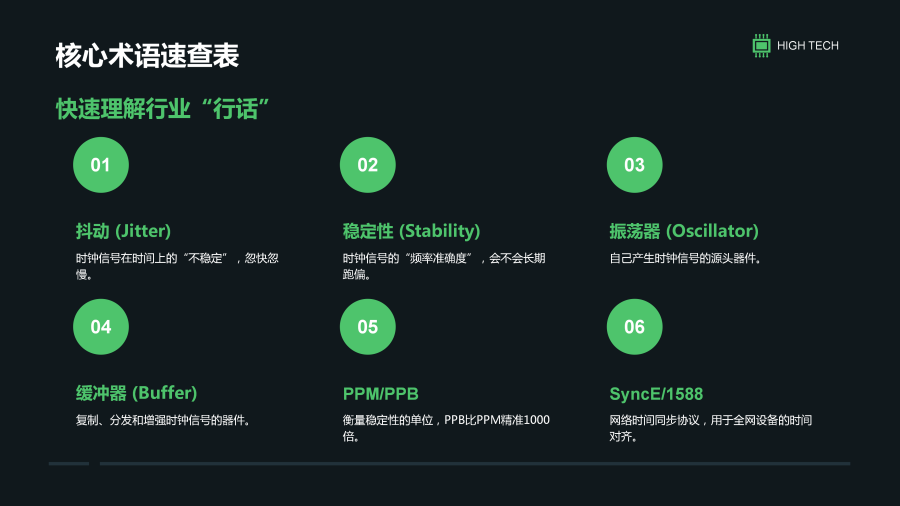 核心术语速查表

HIGH TECH

快速理解行业“行话”

01

抖动 (Jitter)

时钟信号在时间上的“不稳定”，忽快忽慢。

02

稳定性 (Stability)

时钟信号的“频率准确度”，会不会长期跑偏。

03

振荡器 (Oscillator)

自己产生时钟信号的源头器件。

04

缓冲器 (Buffer)

复制、分发和增强时钟信号的器件。

05

PPM/PPB

衡量稳定性的单位，PPB比PPM精准1000倍。

06

SyncE/1588

网络时间同步协议，用于全网设备的时间对齐。